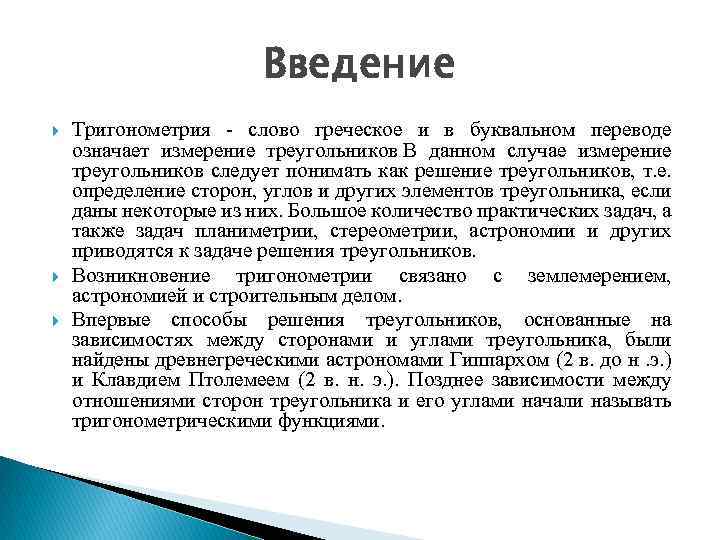 Введение

Тригонометрия - слово греческое и в буквальном переводе означает измерение треугольников.В данном случае измерение треугольников следует понимать как решение треугольников, т.е. определение сторон, углов и других элементов треугольника, если даны некоторые из них. Большое количество практических задач, а также задач планиметрии, стереометрии, астрономии и других приводятся к задаче решения треугольников.

Возникновение тригонометрии связано с землемерением, астрономией и строительным делом.

Впервые способы решения треугольников, основанные на зависимостях между сторонами и углами треугольника, были найдены древнегреческими астрономами Гиппархом (2 в. до н .э.) и Клавдием Птолемеем (2 в. н. э.). Позднее зависимости между отношениями сторон треугольника и его углами начали называть тригонометрическими функциями.